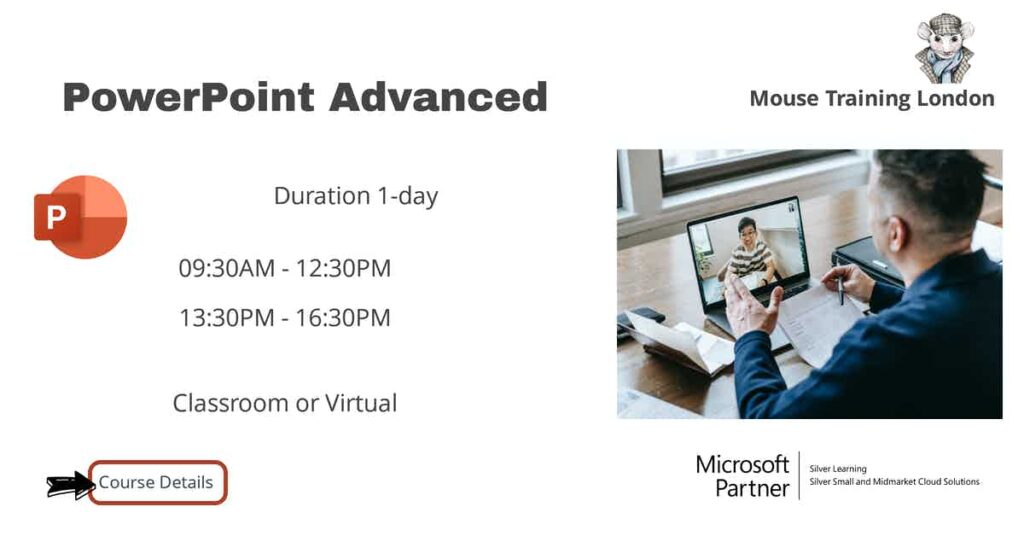 PowerPoint Advanced

Mouse Training London

P

Duration 1-day

09:30AM - 12:30PM

13:30PM - 16:30PM

Classroom or Virtual

Course Details

Microsoft Partner

Silver Learning
Silver Small and Midmarket Cloud Solutions